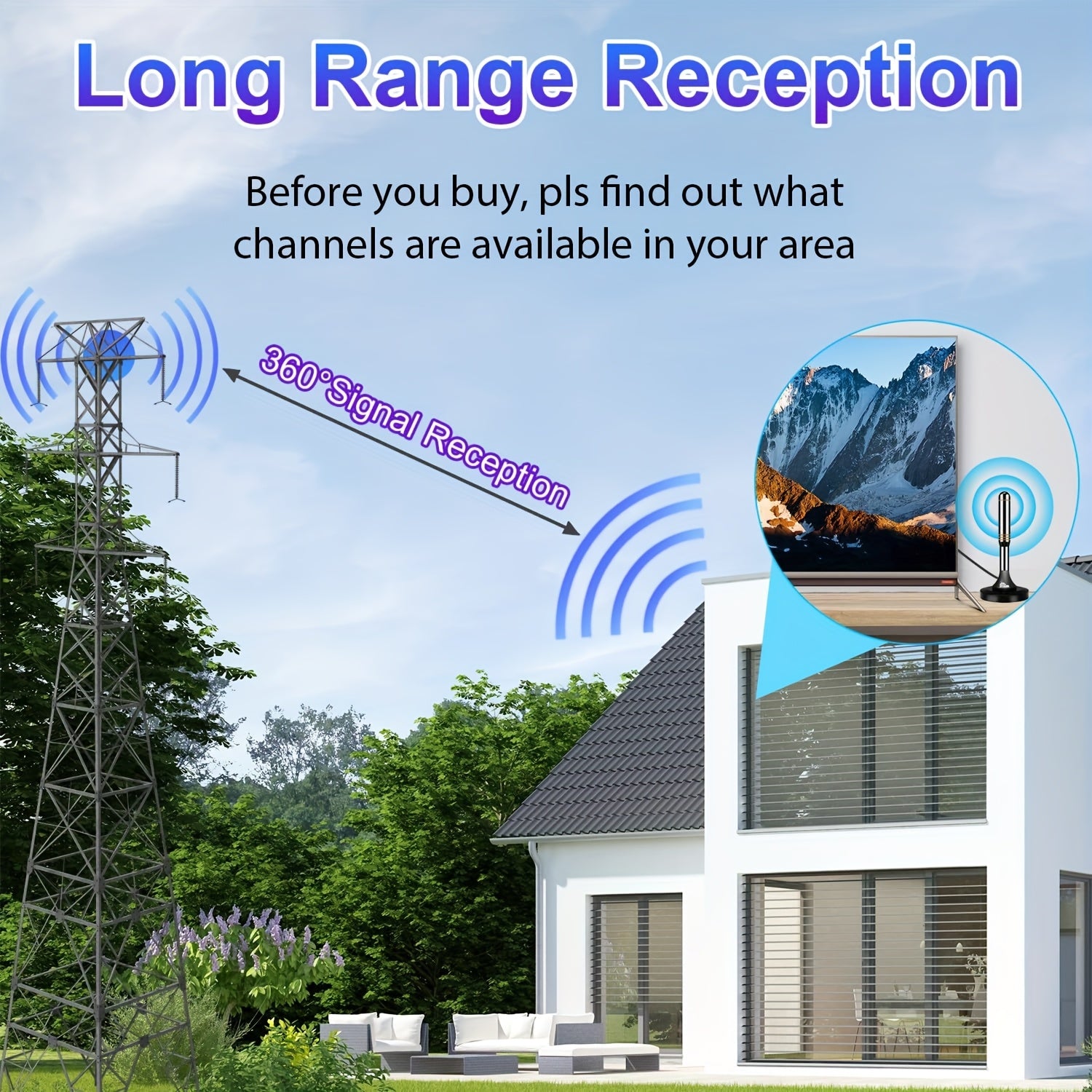 Long Range Reception

Before you buy, pls find out what channels are available in your area

360°Signal Reception